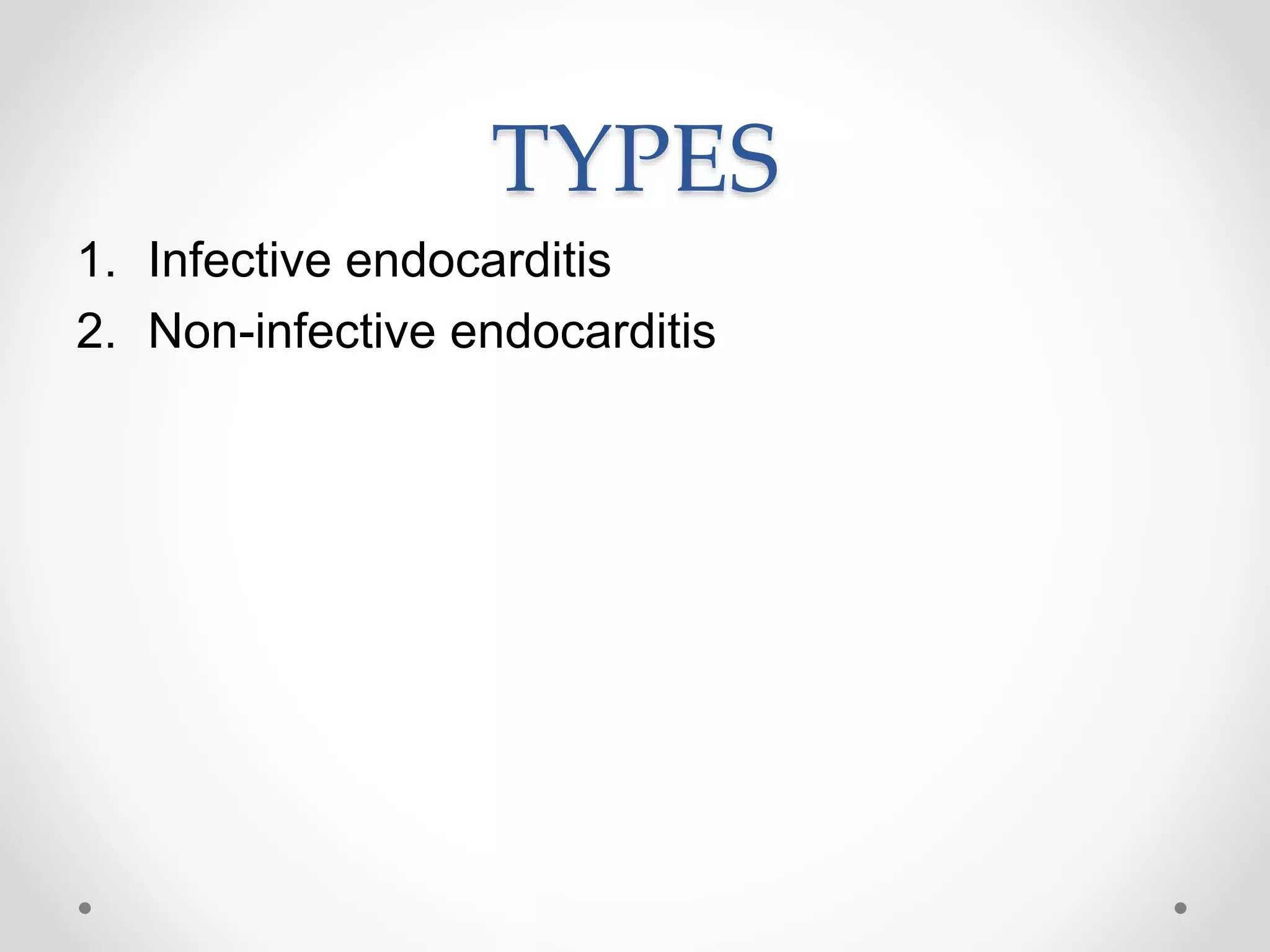 TYPES

1. Infective endocarditis
2. Non-infective endocarditis